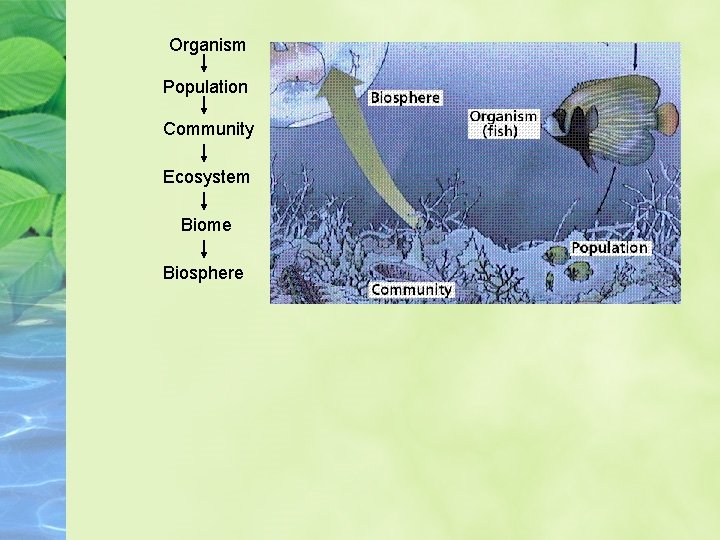 Organism
Population
Community
Ecosystem
Biome
Biosphere

Biosphere
Organism (fish)
Population
Community